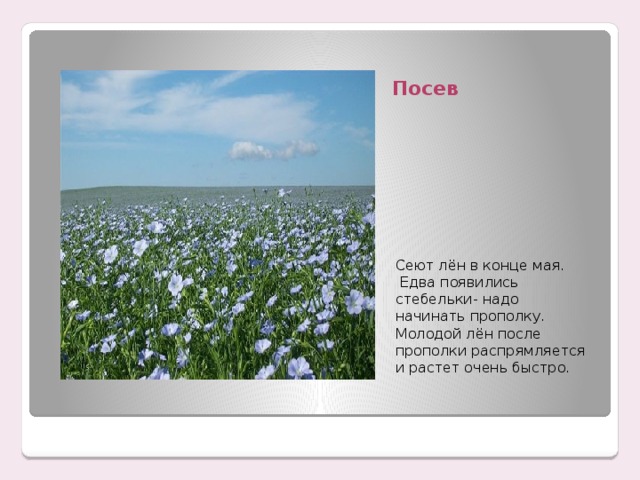 Посев

Сеют лён в конце мая. Едва появились стебельки- надо начинать прополку. Молодой лён после прополки распрямляется и растет очень быстро.